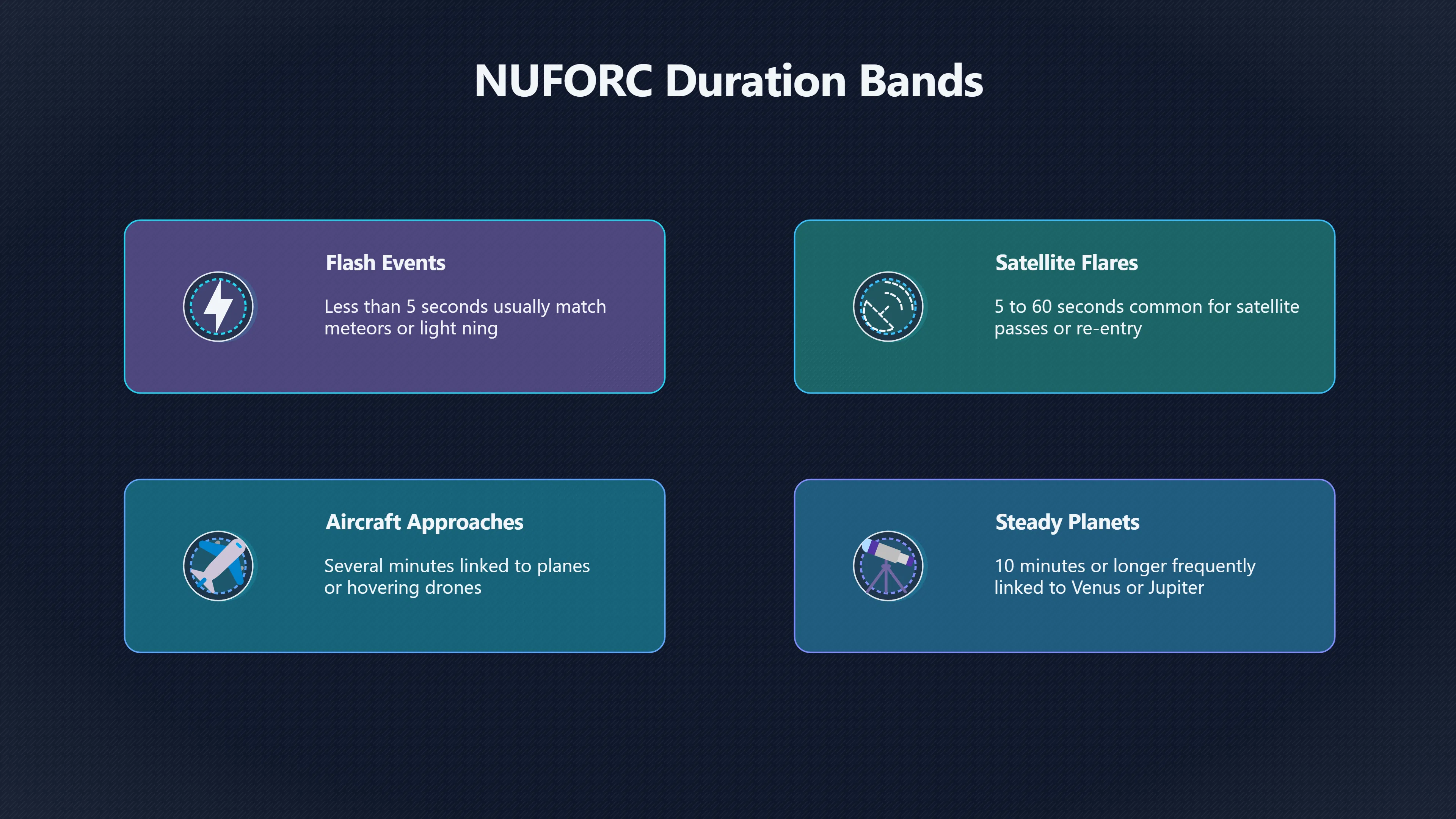 NUFORC Duration Bands

Flash Events

Less than 5 seconds usually match meteors or light ning

Satellite Flares

5 to 60 seconds common for satellite passes or re-entry

Aircraft Approaches

Several minutes linked to planes or hovering drones

Steady Planets

10 minutes or longer frequently linked to Venus or Jupiter